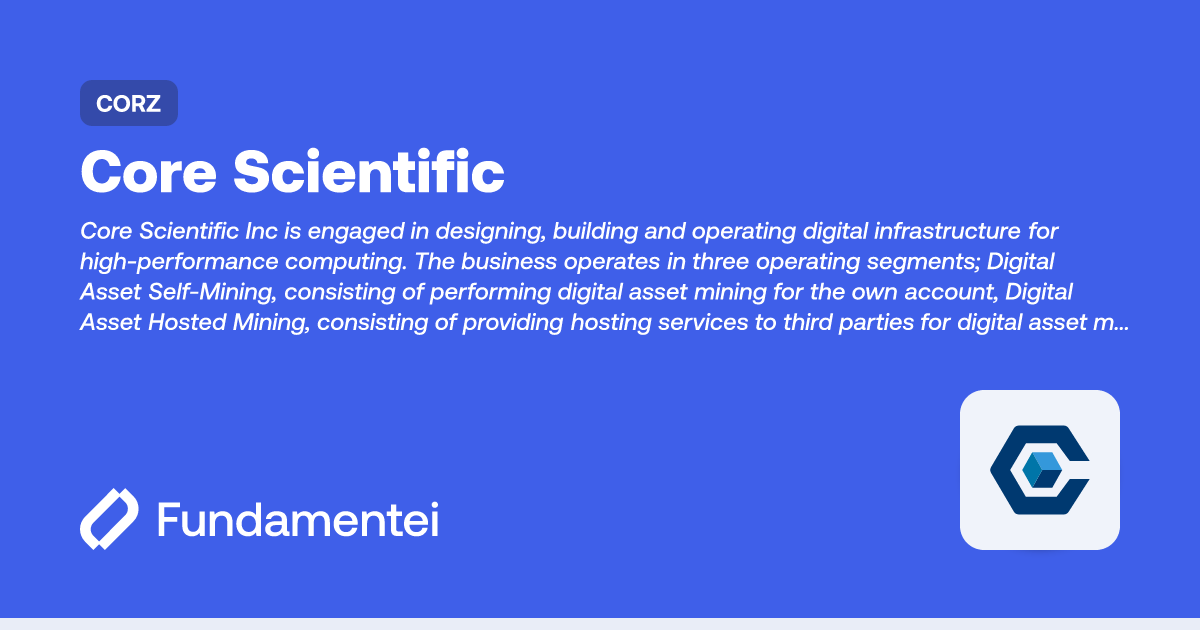 CORZ

Core Scientific

Core Scientific Inc is engaged in designing, building and operating digital infrastructure for high-performance computing. The business operates in three operating segments; Digital Asset Self-Mining, consisting of performing digital asset mining for the own account, Digital Asset Hosted Mining, consisting of providing hosting services to third parties for digital asset m...

Fundamentei